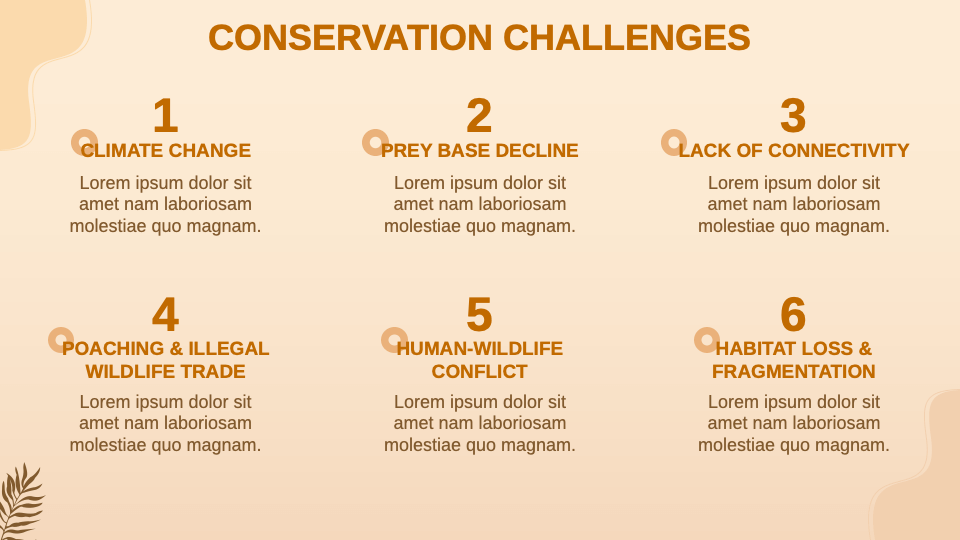 CONSERVATION CHALLENGES

1
CLIMATE CHANGE
Lorem ipsum dolor sit amet nam laboriosam molestiae quo magnam.

2
PREY BASE DECLINE
Lorem ipsum dolor sit amet nam laboriosam molestiae quo magnam.

3
LACK OF CONNECTIVITY
Lorem ipsum dolor sit amet nam laboriosam molestiae quo magnam.

4
POACHING & ILLEGAL WILDLIFE TRADE
Lorem ipsum dolor sit amet nam laboriosam molestiae quo magnam.

5
HUMAN-WILDLIFE CONFLICT
Lorem ipsum dolor sit amet nam laboriosam molestiae quo magnam.

6
HABITAT LOSS & FRAGMENTATION
Lorem ipsum dolor sit amet nam laboriosam molestiae quo magnam.